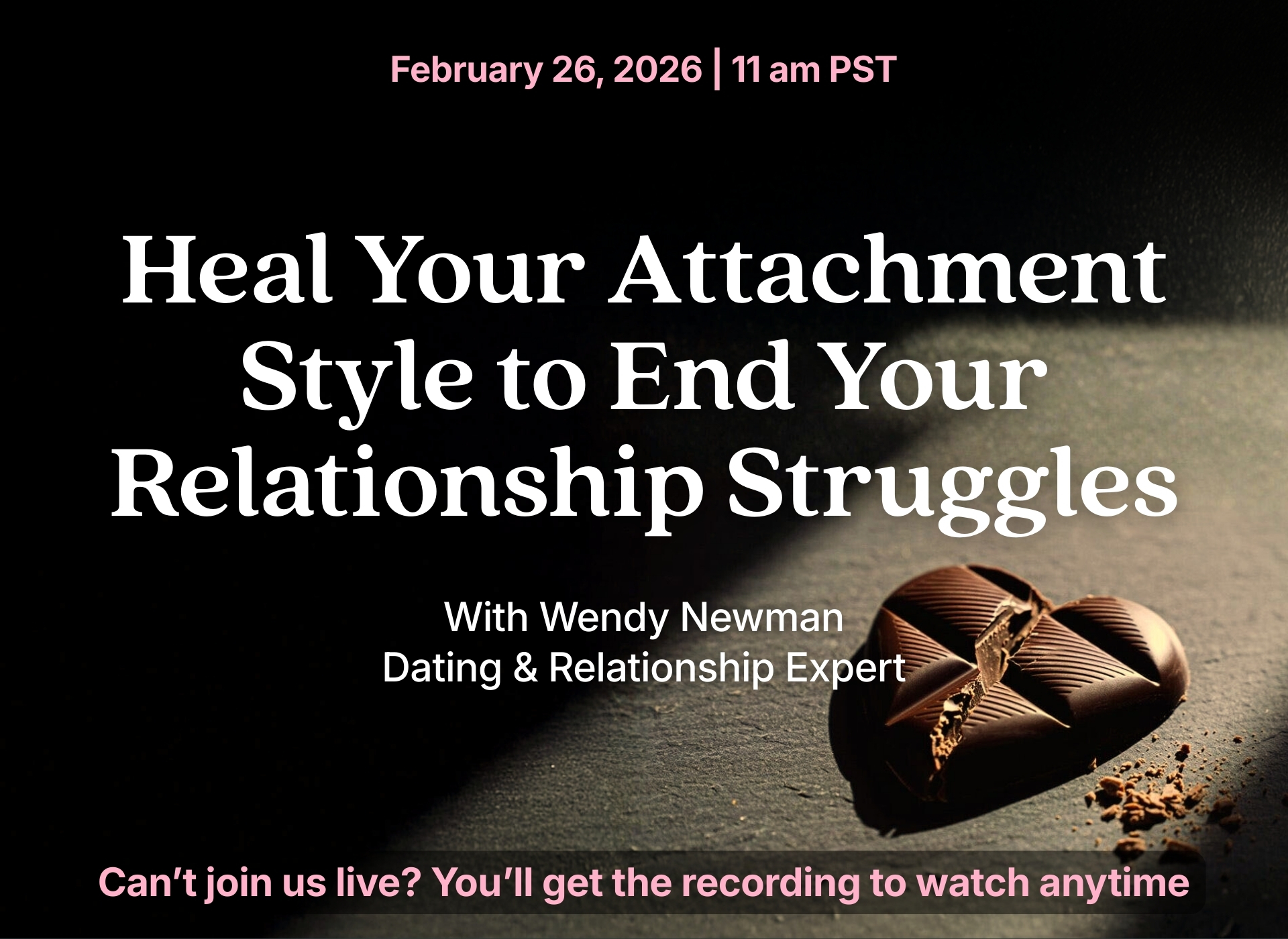 February 26, 2026 | 11 am PST

Heal Your Attachment Style to End Your Relationship Struggles

With Wendy Newman
Dating & Relationship Expert

Can't join us live? You'll get the recording to watch anytime